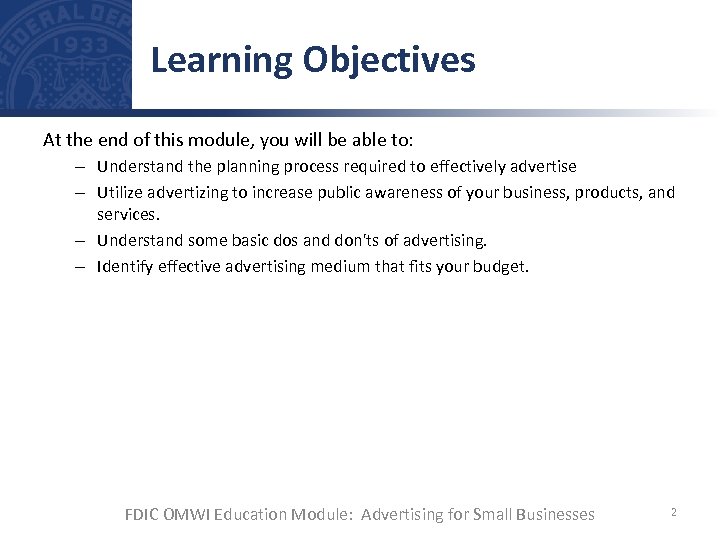 FEDERAL DEP
1933

Learning Objectives

At the end of this module, you will be able to:
– Understand the planning process required to effectively advertise
– Utilize advertizing to increase public awareness of your business, products, and services.
– Understand some basic dos and don'ts of advertising.
– Identify effective advertising medium that fits your budget.

FDIC OMWI Education Module: Advertising for Small Businesses 2